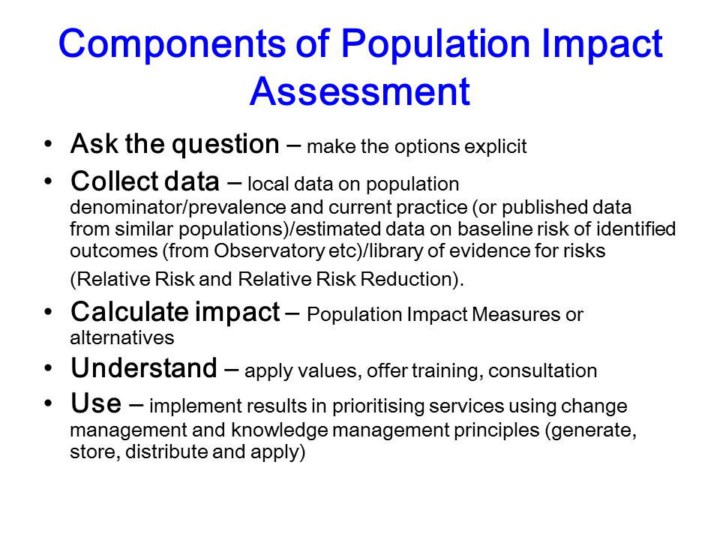 Components of Population Impact Assessment

• Ask the question – make the options explicit
• Collect data – local data on population denominator/prevalence and current practice (or published data from similar populations)/estimated data on baseline risk of identified outcomes (from Observatory etc)/library of evidence for risks (Relative Risk and Relative Risk Reduction).
• Calculate impact – Population Impact Measures or alternatives
• Understand – apply values, offer training, consultation
• Use – implement results in prioritising services using change management and knowledge management principles (generate, store, distribute and apply)